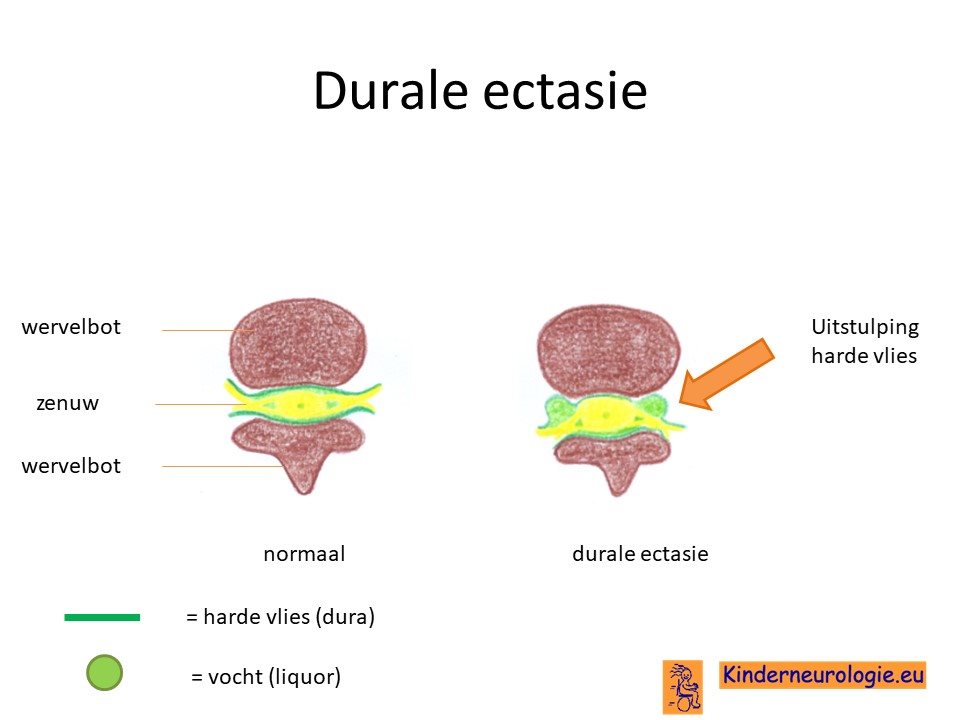 Durale ectasie

wervelbot

zenuw

wervelbot

Uitstulping harde vlies

normaal

durale ectasie

= harde vlies (dura)

= vocht (liquor)

Kinderneurologie.eu